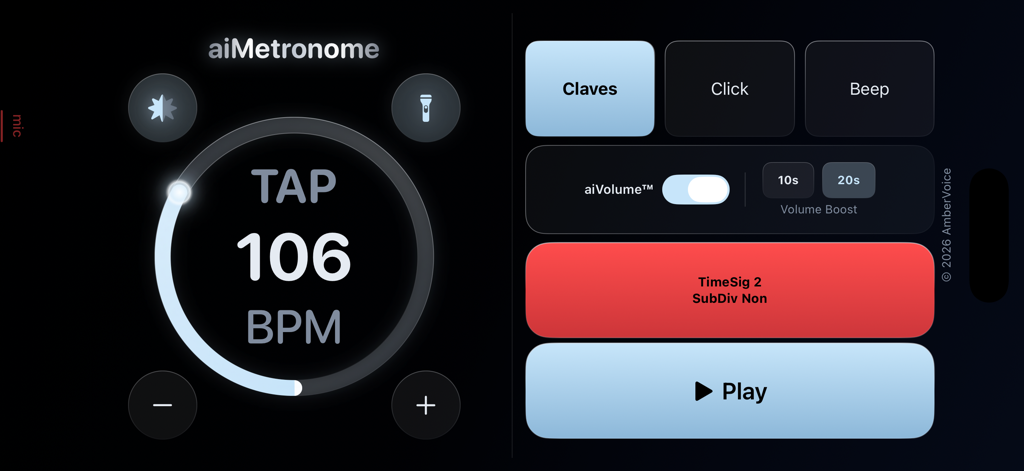 mic

aiMetronome

TAP
106
BPM

−
+

Claves
Click
Beep

aiVolume™
10s
20s
Volume Boost

TimeSig 2
SubDiv Non

▶ Play

© 2026 AmberVoice